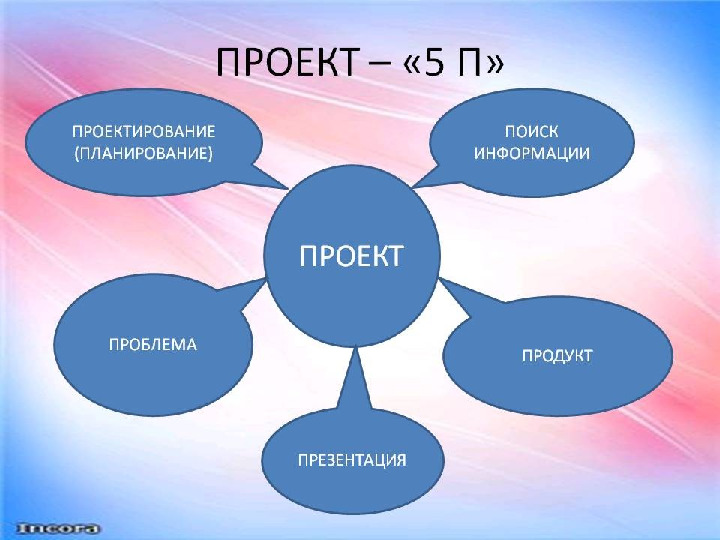 ПРОЕКТ – «5 П»

ПРОЕКТИРОВАНИЕ (ПЛАНИРОВАНИЕ)

ПОИСК ИНФОРМАЦИИ

ПРОЕКТ

ПРОБЛЕМА

ПРОДУКТ

ПРЕЗЕНТАЦИЯ

Incora